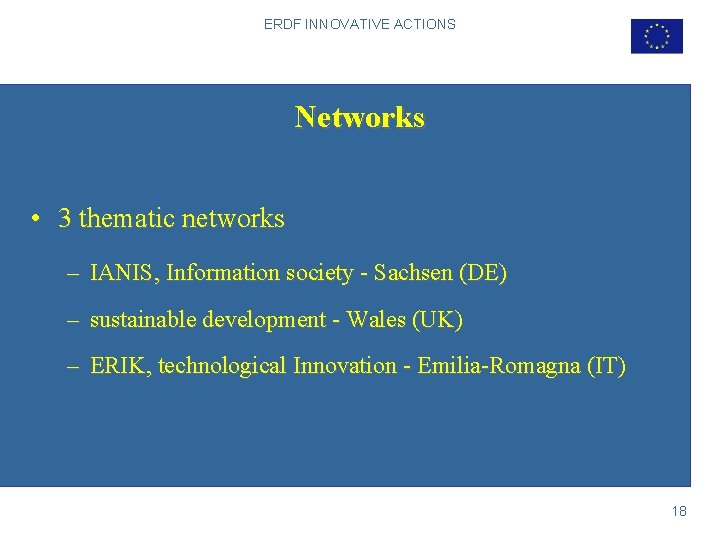 ERDF INNOVATIVE ACTIONS

Networks

• 3 thematic networks

– IANIS, Information society - Sachsen (DE)

– sustainable development - Wales (UK)

– ERIK, technological Innovation - Emilia-Romagna (IT)

18